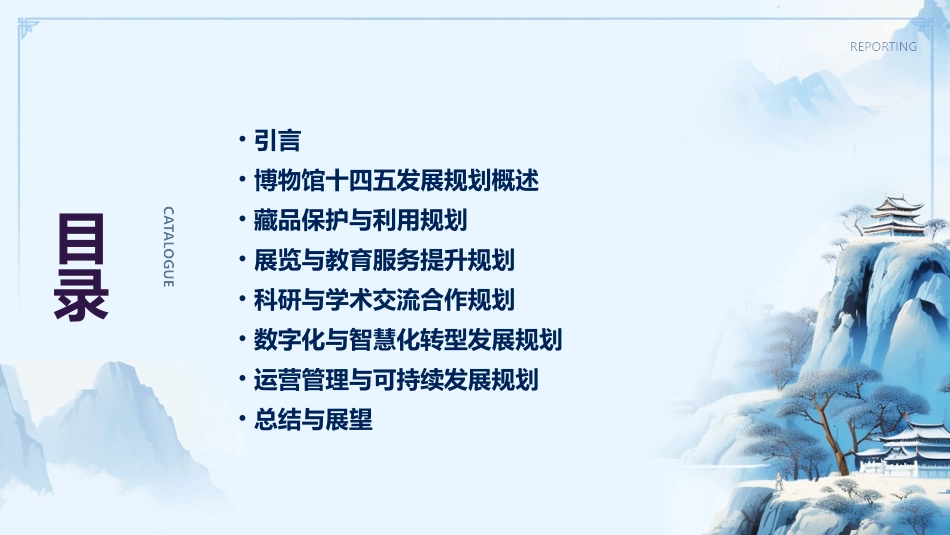 REPORTING

目录

CATALOGUE

• 引言
• 博物馆十四五发展规划概述
• 藏品保护与利用规划
• 展览与教育服务提升规划
• 科研与学术交流合作规划
• 数字化与智慧化转型发展规划
• 运营管理与可持续发展规划
• 总结与展望